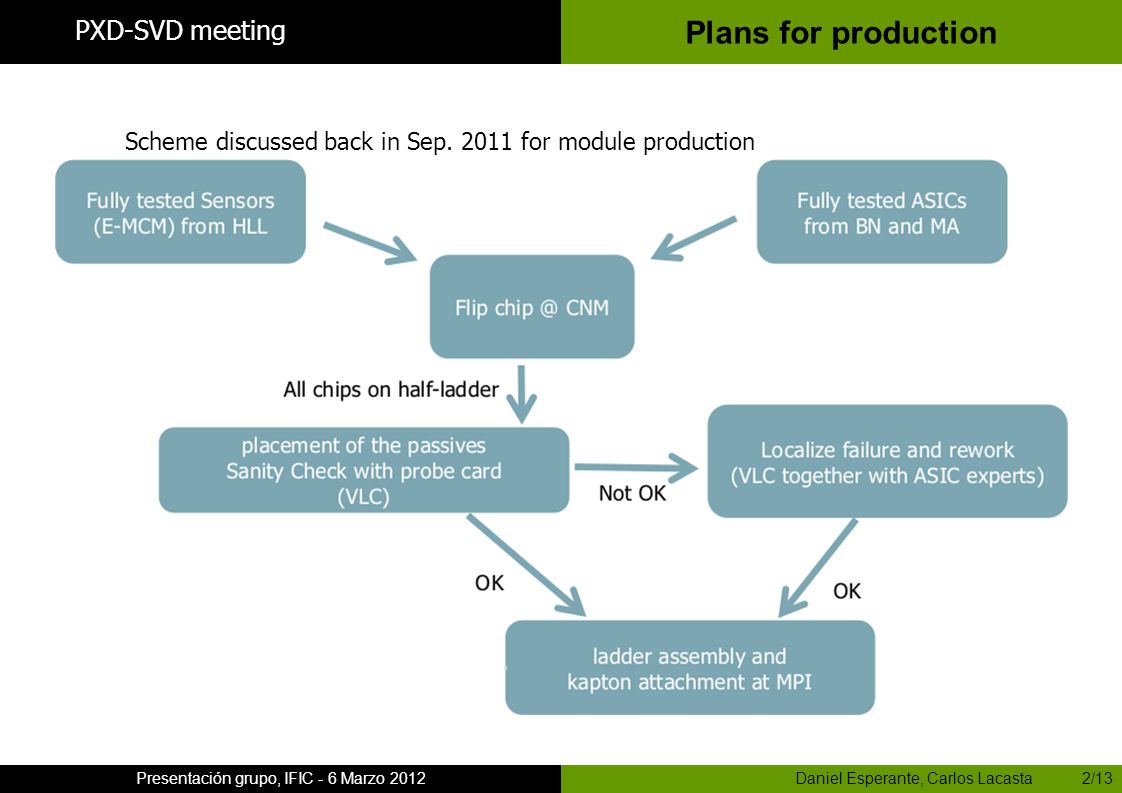 PXD-SVD meeting

Plans for production

Scheme discussed back in Sep. 2011 for module production

Fully tested Sensors (E-MCM) from HLL

Fully tested ASICs from BN and MA

Flip chip @ CNM

All chips on half-ladder

placement of the passives
Sanity Check with probe card
(VLC)

Not OK

Localize failure and rework
(VLC together with ASIC experts)

OK

OK

ladder assembly and
kapton attachment at MPI

Presentación grupo, IFIC - 6 Marzo 2012

Daniel Esperante, Carlos Lacasta 2/13